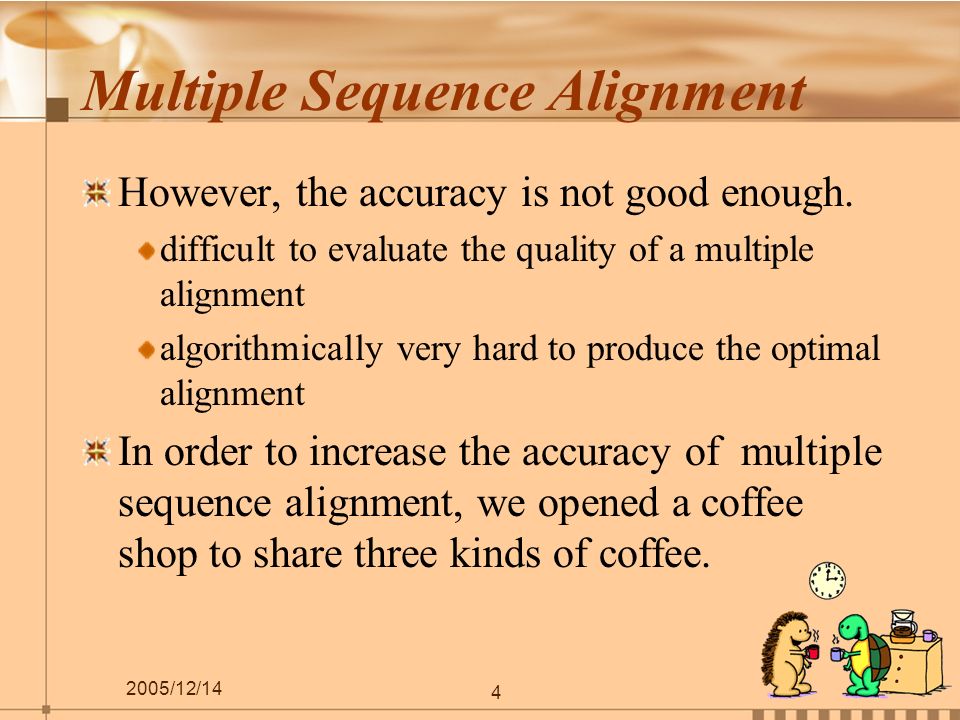 Multiple Sequence Alignment

However, the accuracy is not good enough.

difficult to evaluate the quality of a multiple alignment

algorithmically very hard to produce the optimal alignment

In order to increase the accuracy of multiple sequence alignment, we opened a coffee shop to share three kinds of coffee.

2005/12/14

4